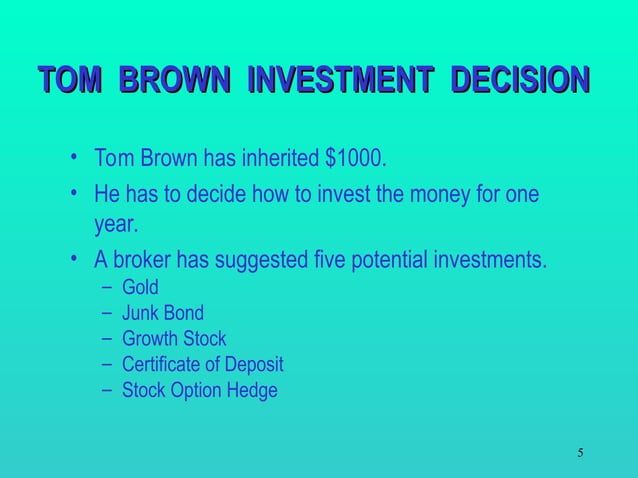 TOM BROWN INVESTMENT DECISION

• Tom Brown has inherited \$1000.

• He has to decide how to invest the money for one year.

• A broker has suggested five potential investments.
– Gold
– Junk Bond
– Growth Stock
– Certificate of Deposit
– Stock Option Hedge

5